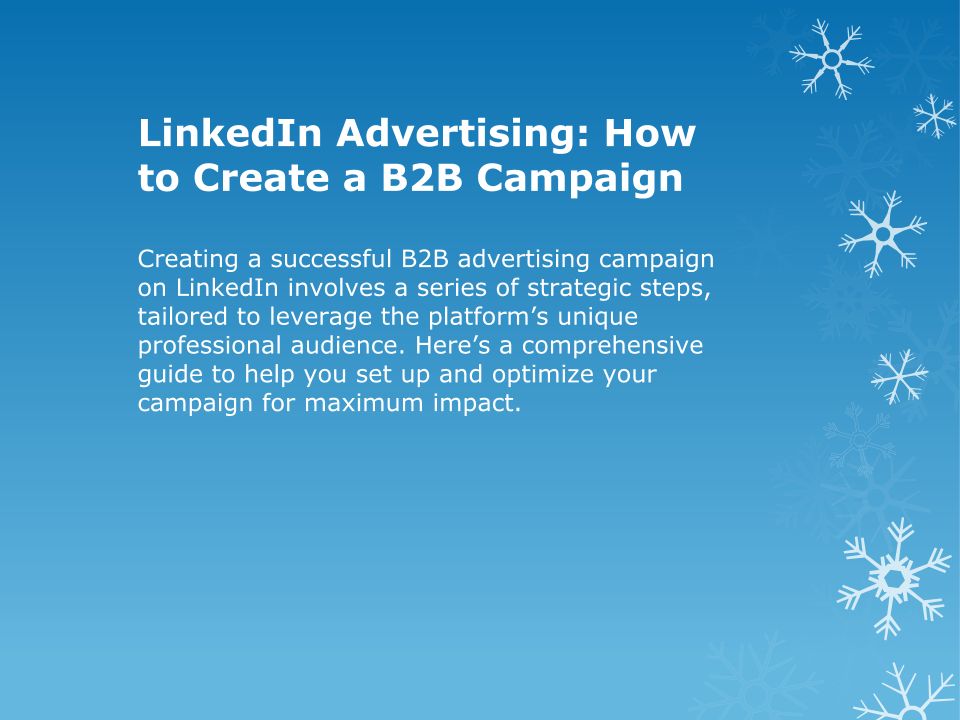 LinkedIn Advertising: How to Create a B2B Campaign

Creating a successful B2B advertising campaign on LinkedIn involves a series of strategic steps, tailored to leverage the platform’s unique professional audience. Here’s a comprehensive guide to help you set up and optimize your campaign for maximum impact.